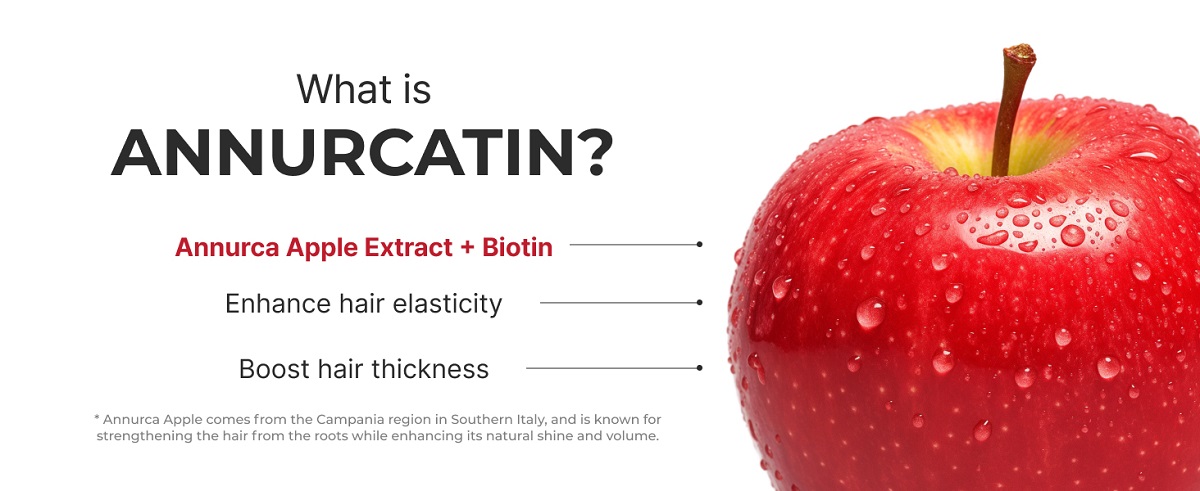 What is
ANNURCATIN?

Annurca Apple Extract + Biotin

Enhance hair elasticity

Boost hair thickness

* Annurca Apple comes from the Campania region in Southern Italy, and is known for strengthening the hair from the roots while enhancing its natural shine and volume.